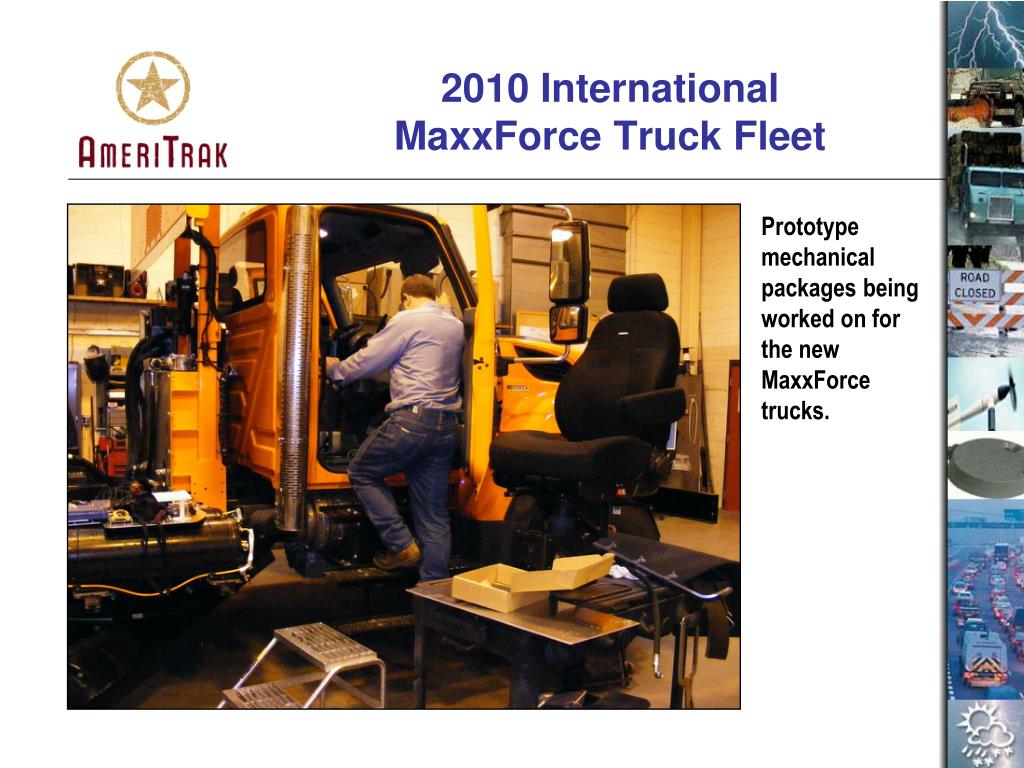 AMERITRAK

2010 International MaxxForce Truck Fleet

Prototype mechanical packages being worked on for the new MaxxForce trucks.

ROAD CLOSED